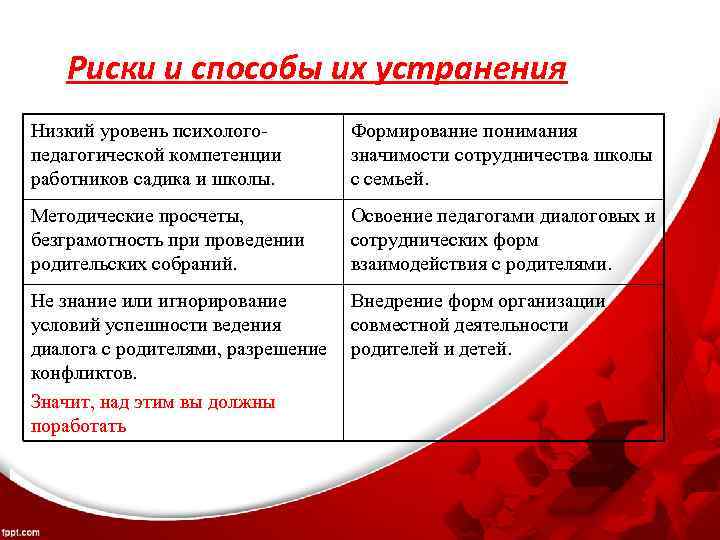 Риски и способы их устранения

| Низкий уровень психолого-педагогической компетенции работников садика и школы. | Формирование понимания значимости сотрудничества школы с семьей. |
|---|---|
| Методические просчеты, безграмотность при проведении родительских собраний. | Освоение педагогами диалоговых и сотруднических форм взаимодействия с родителями. |
| Не знание или игнорирование условий успешности ведения диалога с родителями, разрешение конфликтов. Значит, над этим вы должны поработать | Внедрение форм организации совместной деятельности родителей и детей. |

fppt.com